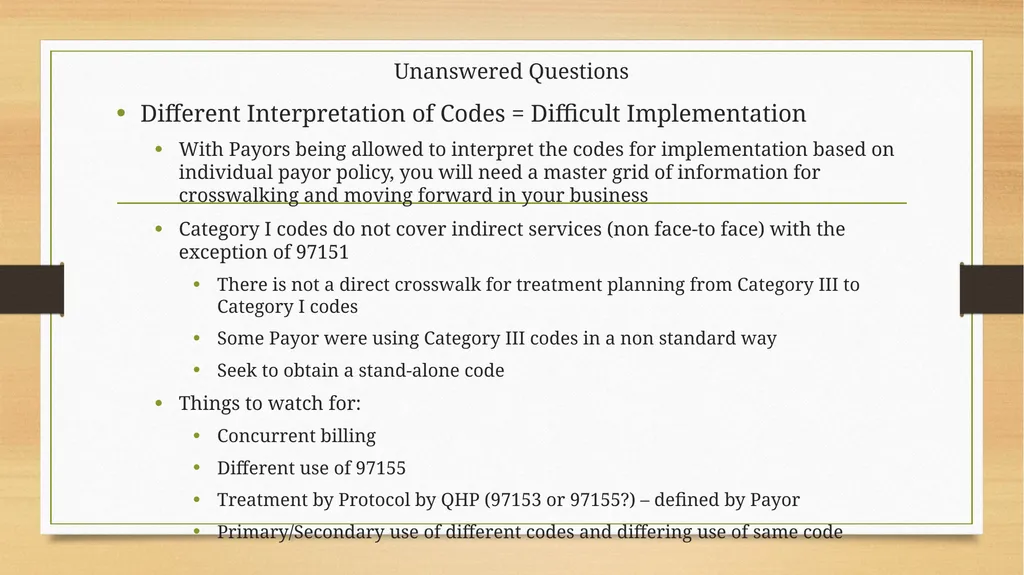 Unanswered Questions

• Different Interpretation of Codes = Difficult Implementation

• With Payors being allowed to interpret the codes for implementation based on individual payor policy, you will need a master grid of information for crosswalking and moving forward in your business

• Category I codes do not cover indirect services (non face-to face) with the exception of 97151

• There is not a direct crosswalk for treatment planning from Category III to Category I codes

• Some Payor were using Category III codes in a non standard way

• Seek to obtain a stand-alone code

• Things to watch for:

• Concurrent billing

• Different use of 97155

• Treatment by Protocol by QHP (97153 or 97155?) – defined by Payor

• Primary/Secondary use of different codes and differing use of same code